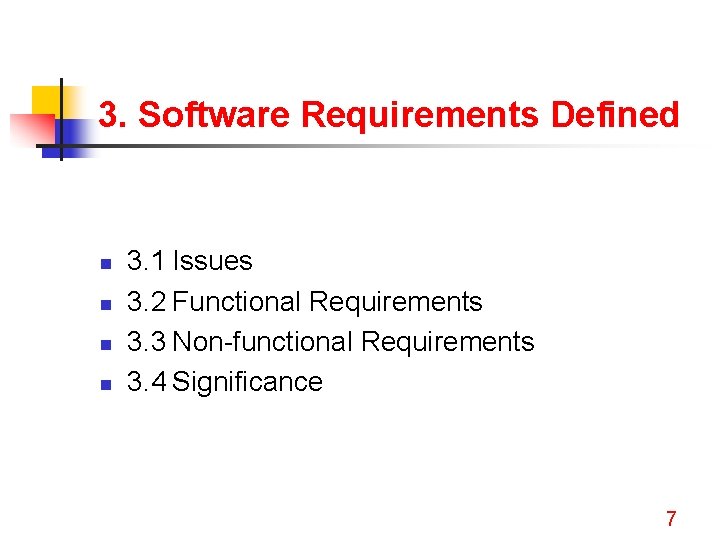 3. Software Requirements Defined

- 3.1 Issues
- 3.2 Functional Requirements
- 3.3 Non-functional Requirements
- 3.4 Significance

7